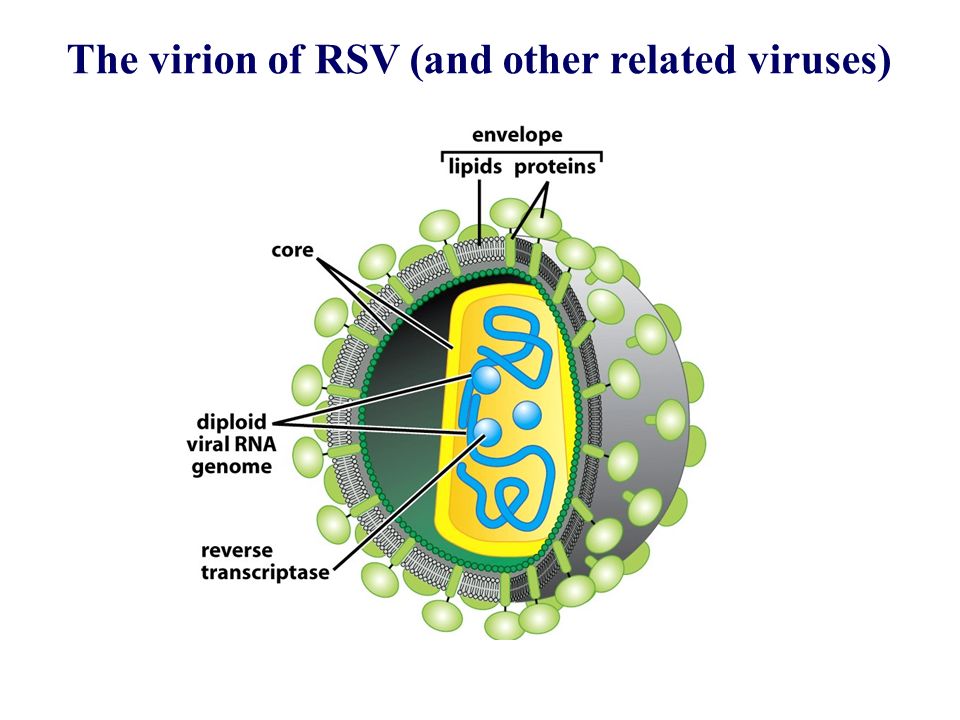 The virion of RSV (and other related viruses)

envelope

lipids proteins

core

diploid viral RNA genome

reverse transcriptase